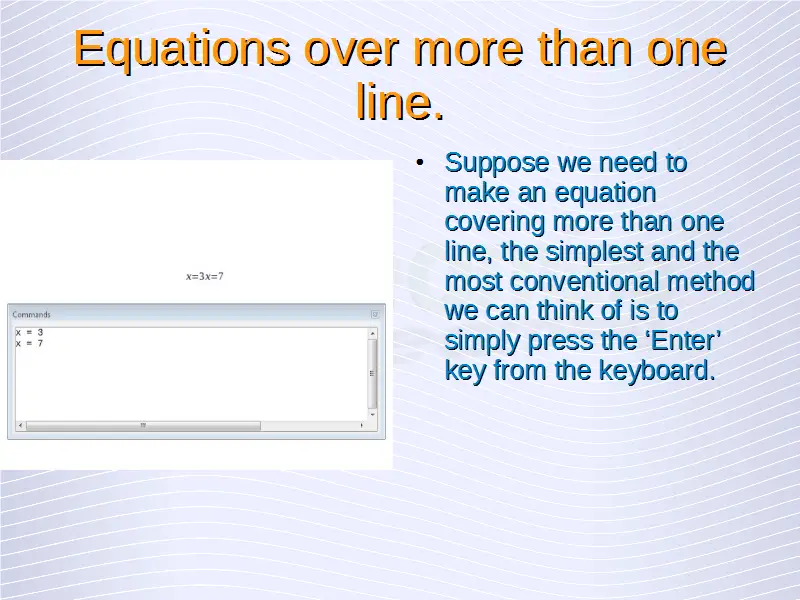 Equations over more than one line.

$x=3x=7$

Commands

x = 3
x = 7

• Suppose we need to make an equation covering more than one line, the simplest and the most conventional method we can think of is to simply press the ‘Enter’ key from the keyboard.